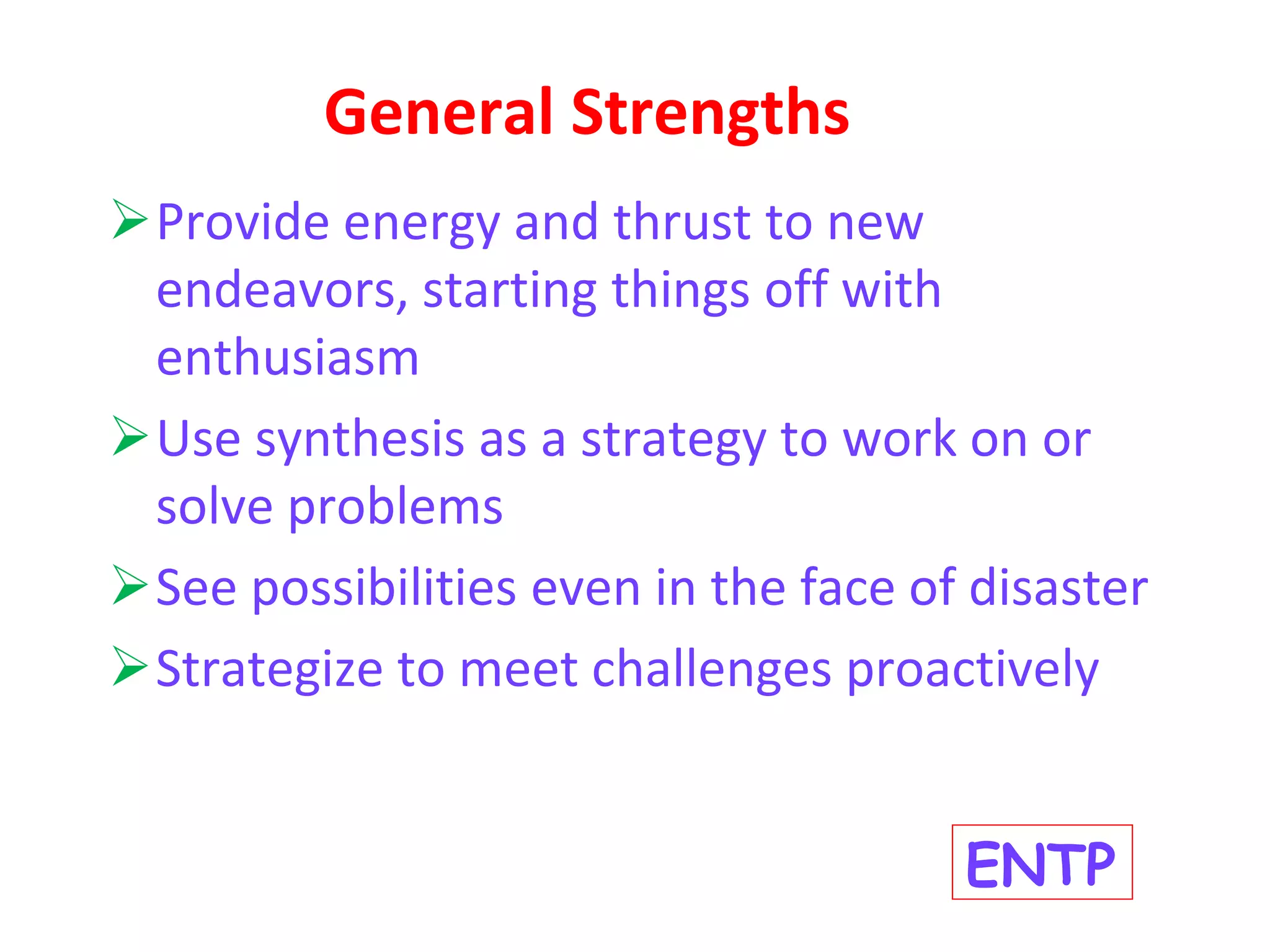 General Strengths

➢ Provide energy and thrust to new endeavors, starting things off with enthusiasm

➢ Use synthesis as a strategy to work on or solve problems

➢ See possibilities even in the face of disaster

➢ Strategize to meet challenges proactively

ENTP